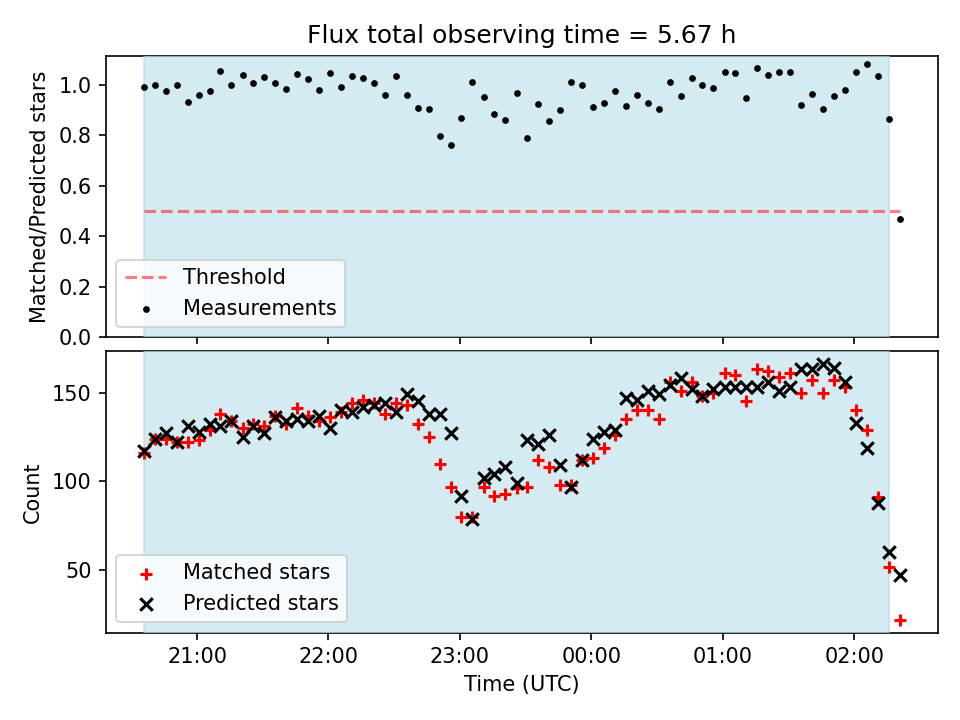 Flux total observing time = 5.67 h

Matched/Predicted stars
1.0
0.8
0.6
0.4
0.2
0.0
Threshold
Measurements

Count
150
100
50
Matched stars
Predicted stars

21:00
22:00
23:00
00:00
01:00
02:00
Time (UTC)